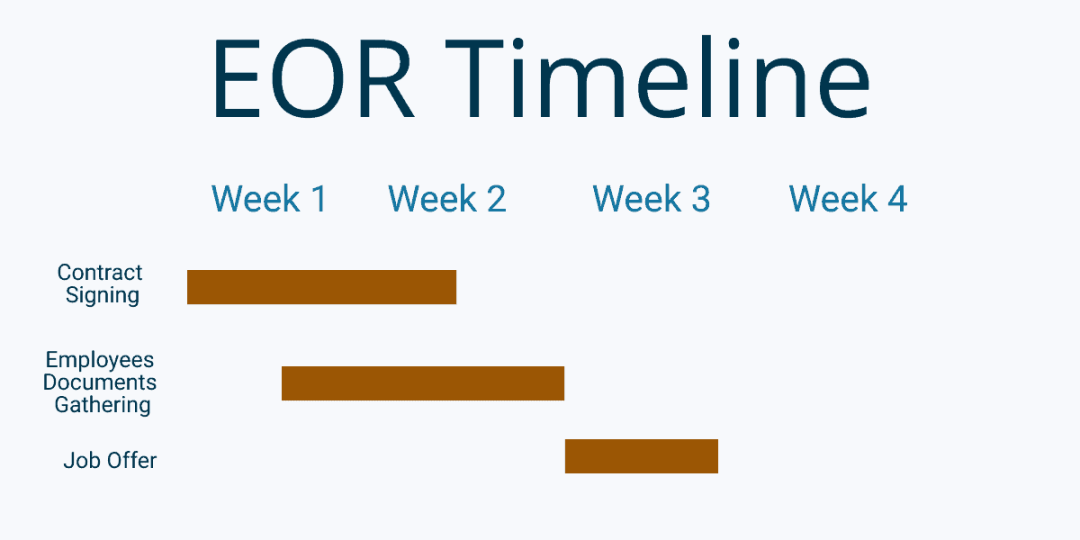 EOR Timeline

Week 1 Week 2 Week 3 Week 4

Contract Signing

Employees Documents Gathering

Job Offer